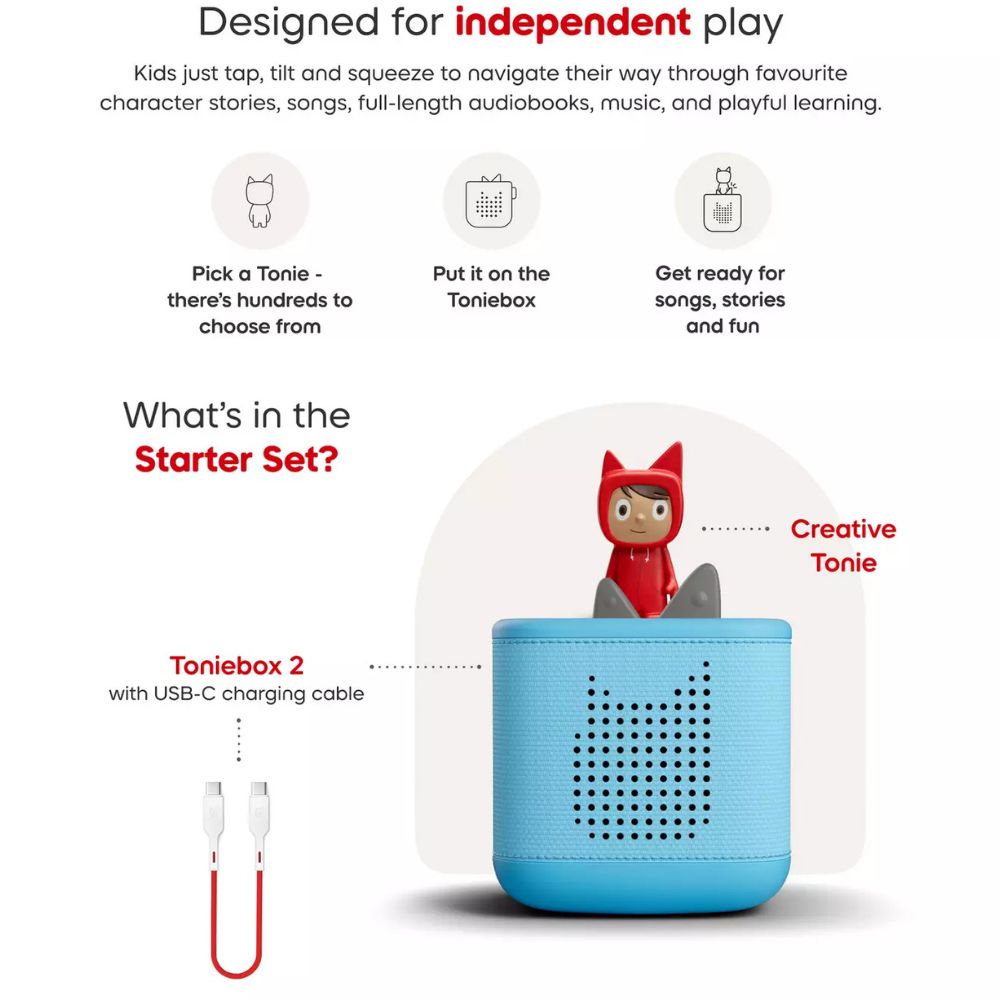 Designed for independent play

Kids just tap, tilt and squeeze to navigate their way through favourite character stories, songs, full-length audiobooks, music, and playful learning.

Pick a Tonie - there's hundreds to choose from

Put it on the Toniebox

Get ready for songs, stories and fun

What's in the Starter Set?

Creative Tonie

Toniebox 2
with USB-C charging cable